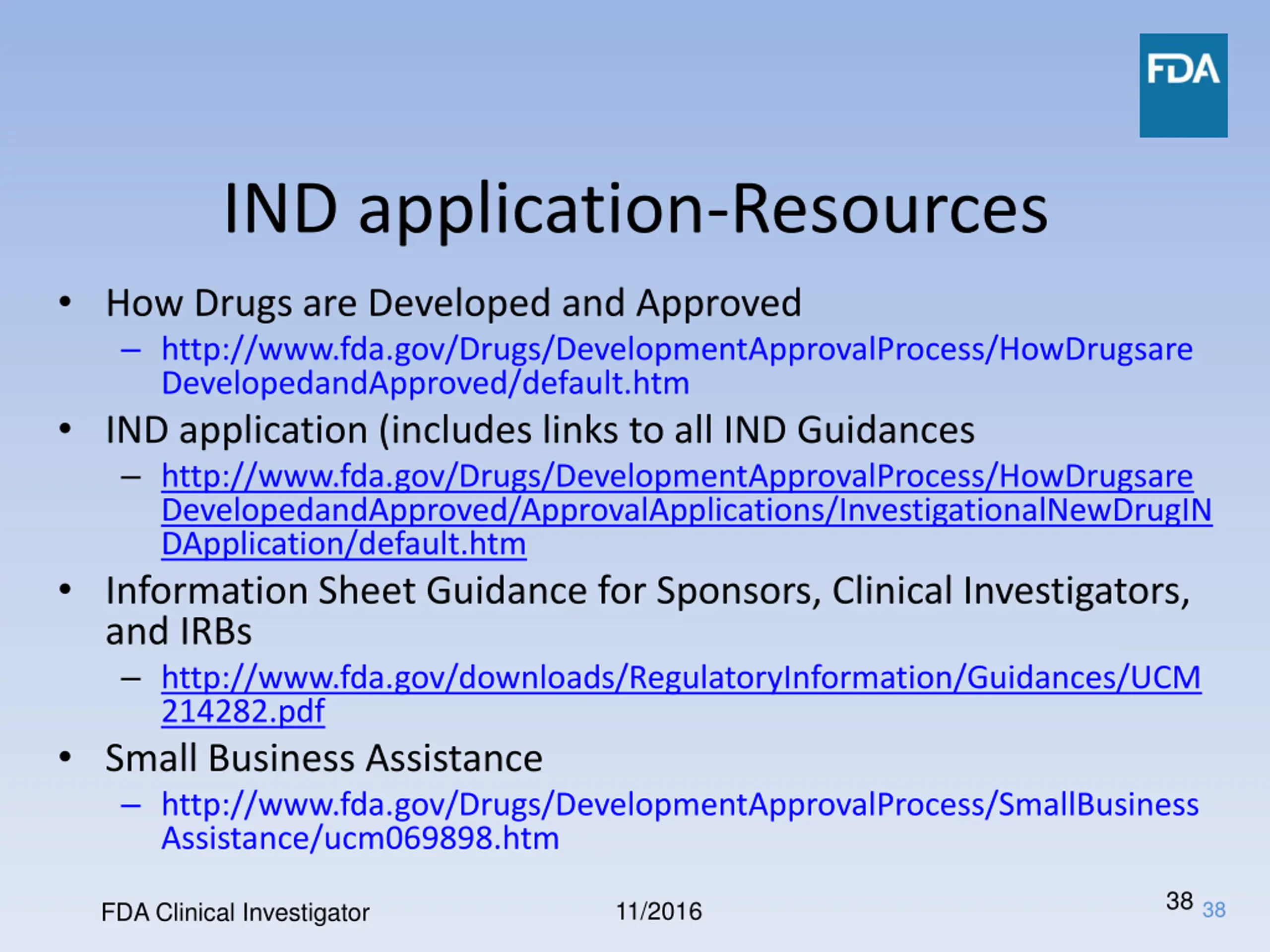 FDA

IND application-Resources

• How Drugs are Developed and Approved
– http://www.fda.gov/Drugs/DevelopmentApprovalProcess/HowDrugsareDevelopedandApproved/default.htm

• IND application (includes links to all IND Guidances
– http://www.fda.gov/Drugs/DevelopmentApprovalProcess/HowDrugsareDevelopedandApproved/ApprovalApplications/InvestigationalNewDrugINDApplication/default.htm

• Information Sheet Guidance for Sponsors, Clinical Investigators, and IRBs
– http://www.fda.gov/downloads/RegulatoryInformation/Guidances/UCM214282.pdf

• Small Business Assistance
– http://www.fda.gov/Drugs/DevelopmentApprovalProcess/SmallBusinessAssistance/ucm069898.htm

FDA Clinical Investigator 11/2016 38 38